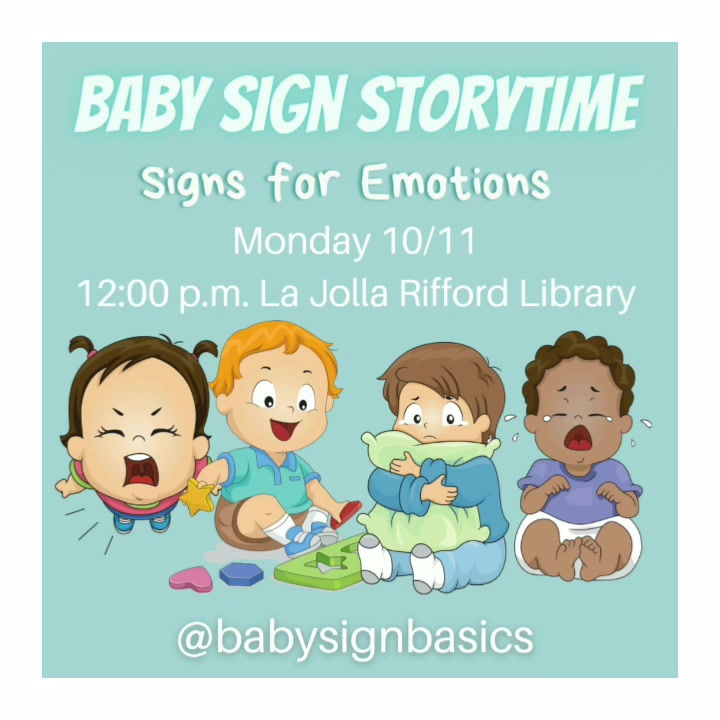 BABY SIGN STORYTIME

Signs for Emotions

Monday 10/11

12:00 p.m. La Jolla Rifford Library

@babysignbasics